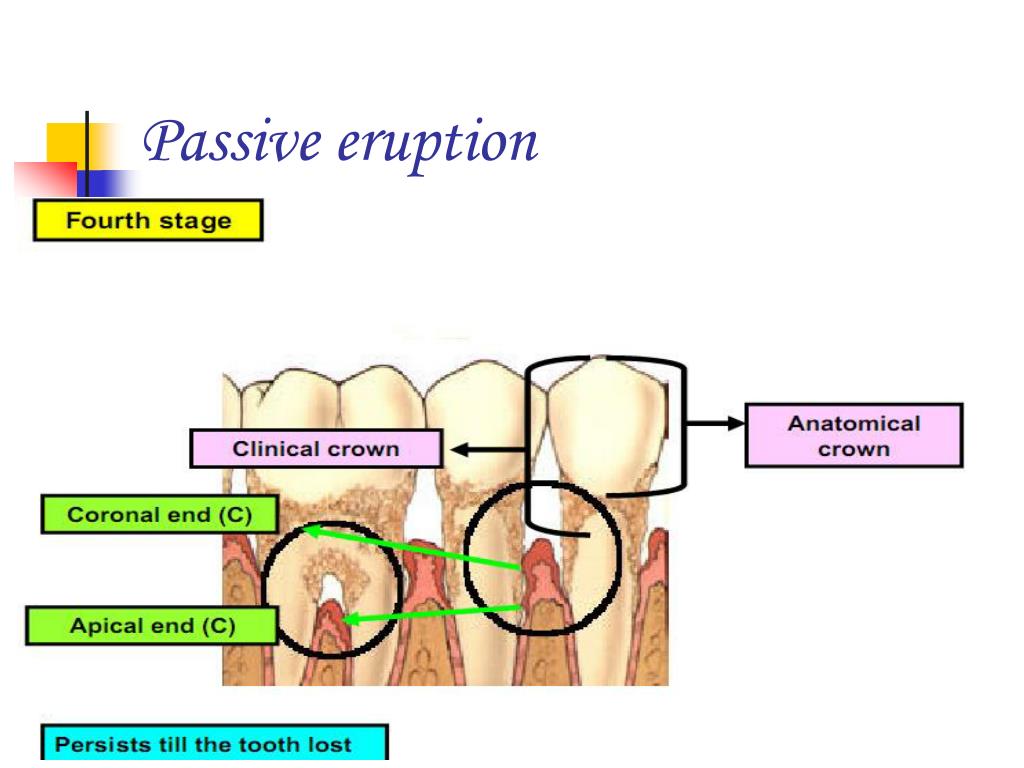 Passive eruption

Fourth stage

Clinical crown

Anatomical crown

Coronal end (C)

Apical end (C)

Persists till the tooth lost